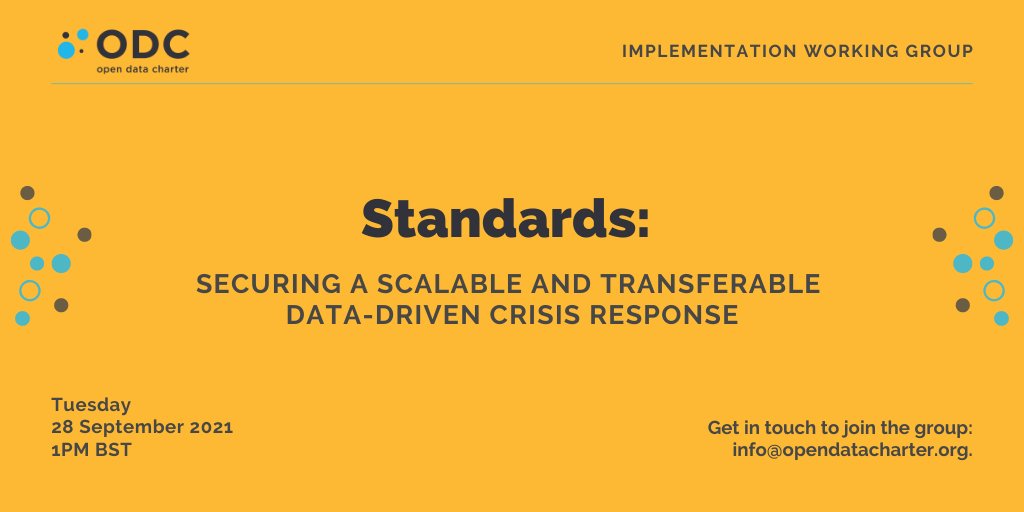 ODC
open data charter

IMPLEMENTATION WORKING GROUP

Standards:

SECURING A SCALABLE AND TRANSFERABLE DATA-DRIVEN CRISIS RESPONSE

Tuesday
28 September 2021
1PM BST

Get in touch to join the group:
info@opendatacharter.org.